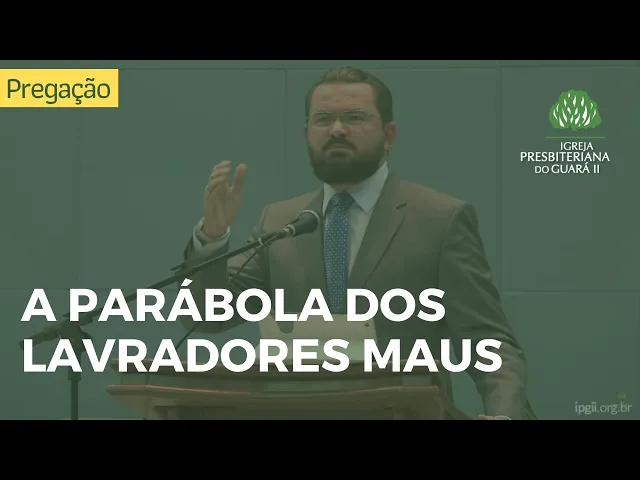 Pregação

IGREJA
PRESBITERIANA
DO GUARÁ II

A PARÁBOLA DOS LAVRADORES MAUS

ipgii.org.br